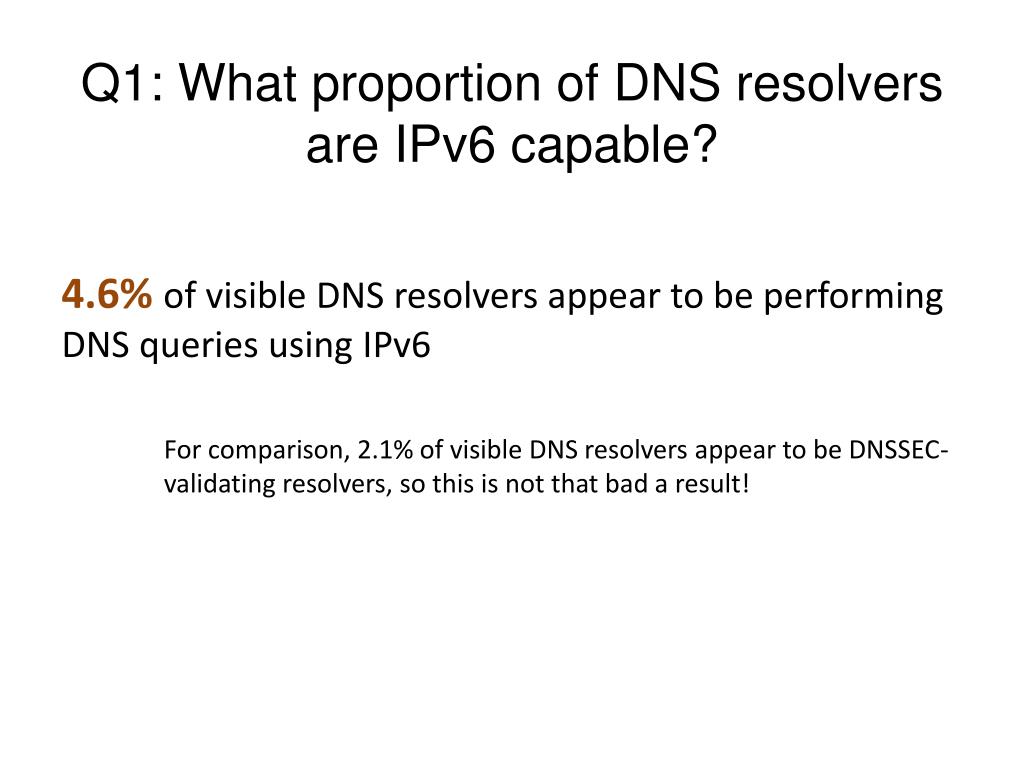 Q1: What proportion of DNS resolvers are IPv6 capable?

4.6% of visible DNS resolvers appear to be performing DNS queries using IPv6

For comparison, 2.1% of visible DNS resolvers appear to be DNSSEC-validating resolvers, so this is not that bad a result!